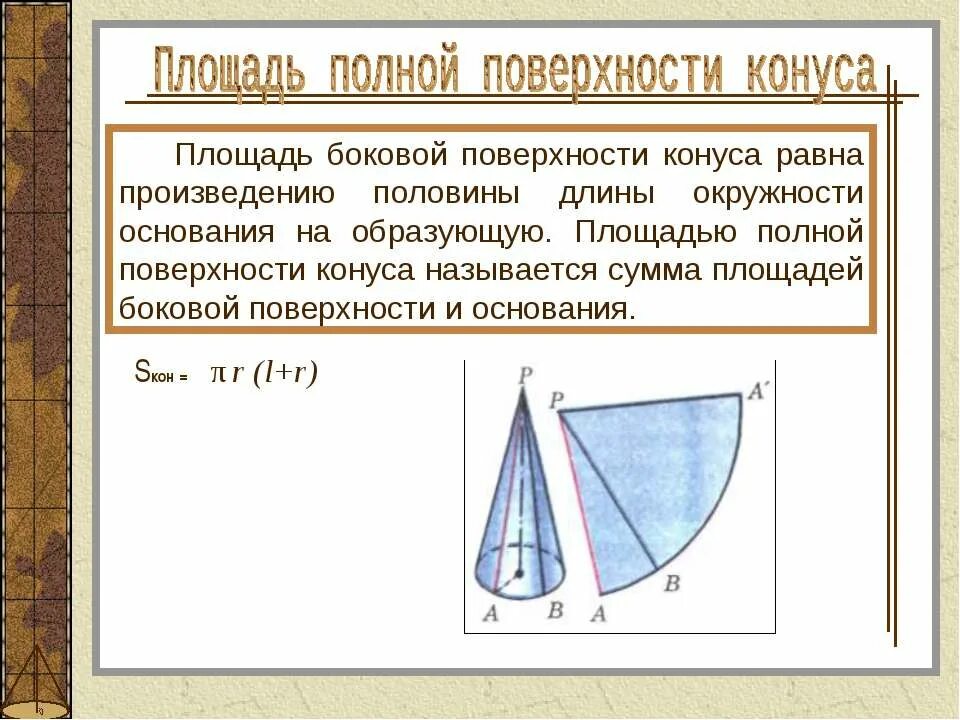 Площадь полной поверхности конуса

Площадь боковой поверхности конуса равна произведению половины длины окружности основания на образующую. Площадью полной поверхности конуса называется сумма площадей боковой поверхности и основания.

$S_{кон} = \pi r (l+r)$

P

P

A'

A

B

A

B